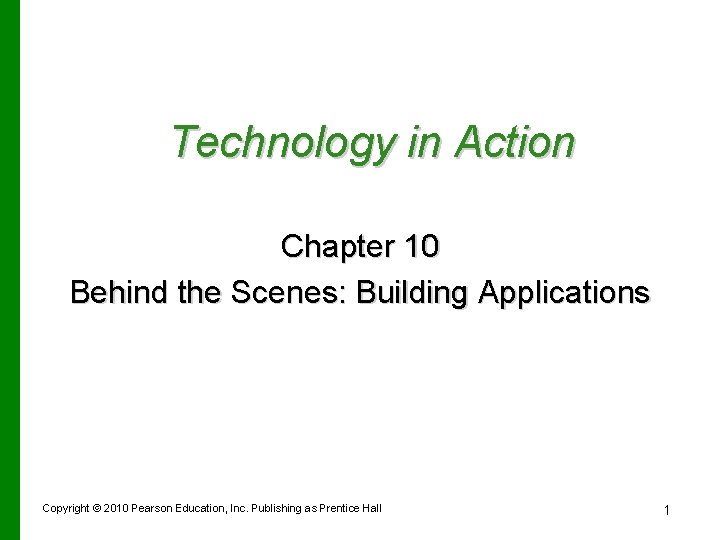 Technology in Action

Chapter 10

Behind the Scenes: Building Applications

Copyright © 2010 Pearson Education, Inc. Publishing as Prentice Hall

1